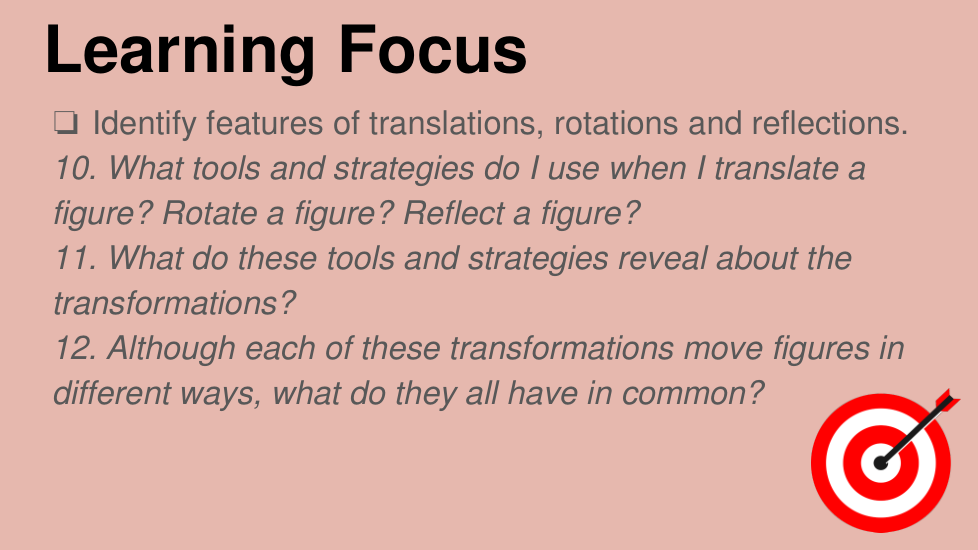 Learning Focus

❏ Identify features of translations, rotations and reflections.

10. What tools and strategies do I use when I translate a figure? Rotate a figure? Reflect a figure?

11. What do these tools and strategies reveal about the transformations?

12. Although each of these transformations move figures in different ways, what do they all have in common?